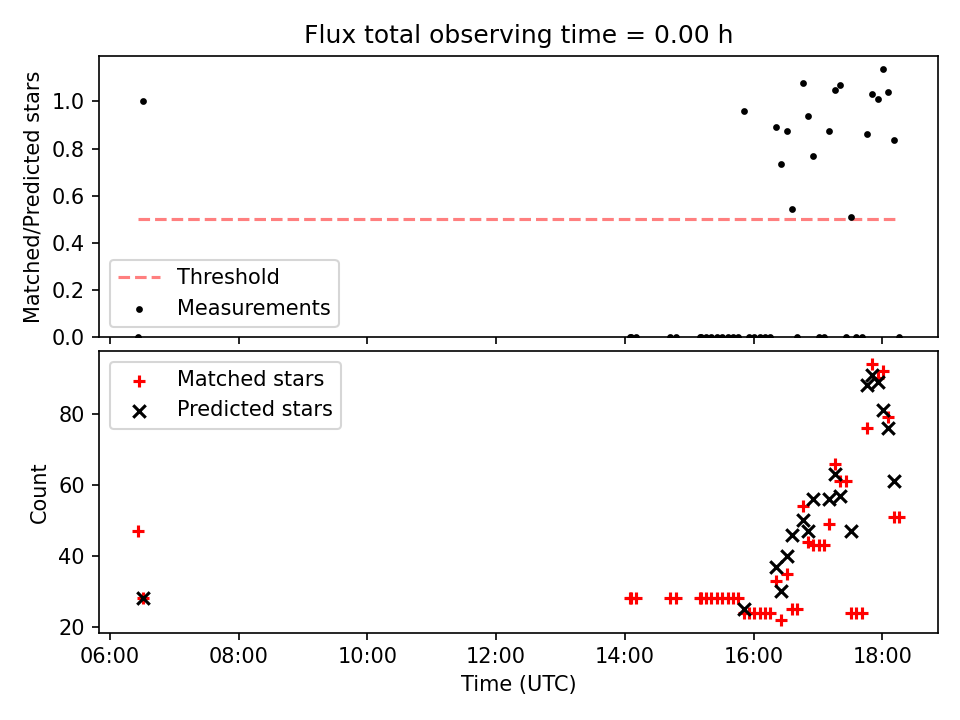 Flux total observing time = 0.00 h

Matched/Predicted stars

1.0
0.8
0.6
0.4
0.2
0.0

Threshold
Measurements

Matched stars
Predicted stars

Count

80
60
40
20

06:00
08:00
10:00
12:00
14:00
16:00
18:00

Time (UTC)